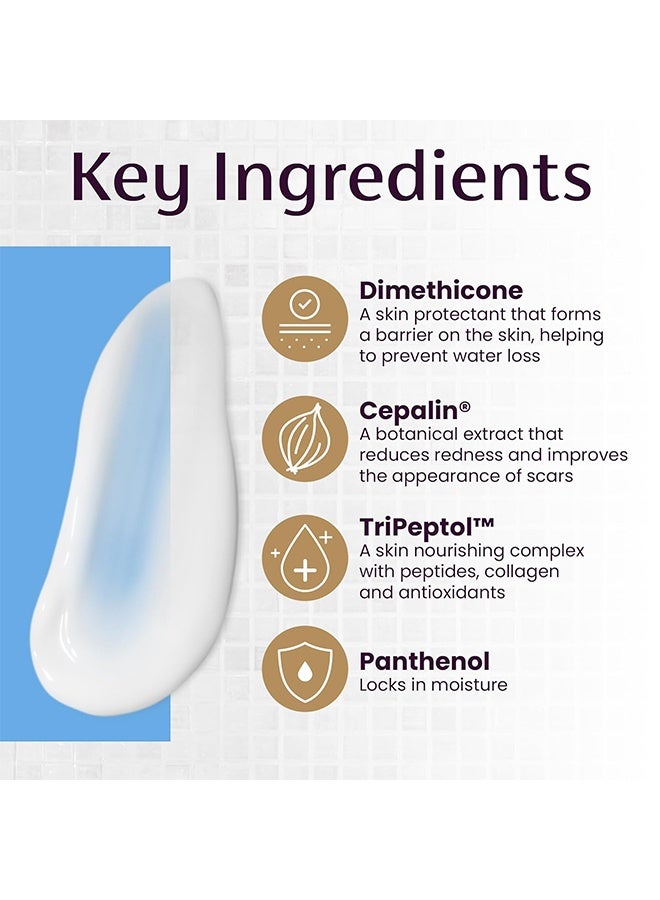 Key Ingredients

Dimethicone
A skin protectant that forms a barrier on the skin, helping to prevent water loss

Cepalin®
A botanical extract that reduces redness and improves the appearance of scars

TriPeptol™
A skin nourishing complex with peptides, collagen and antioxidants

Panthenol
Locks in moisture